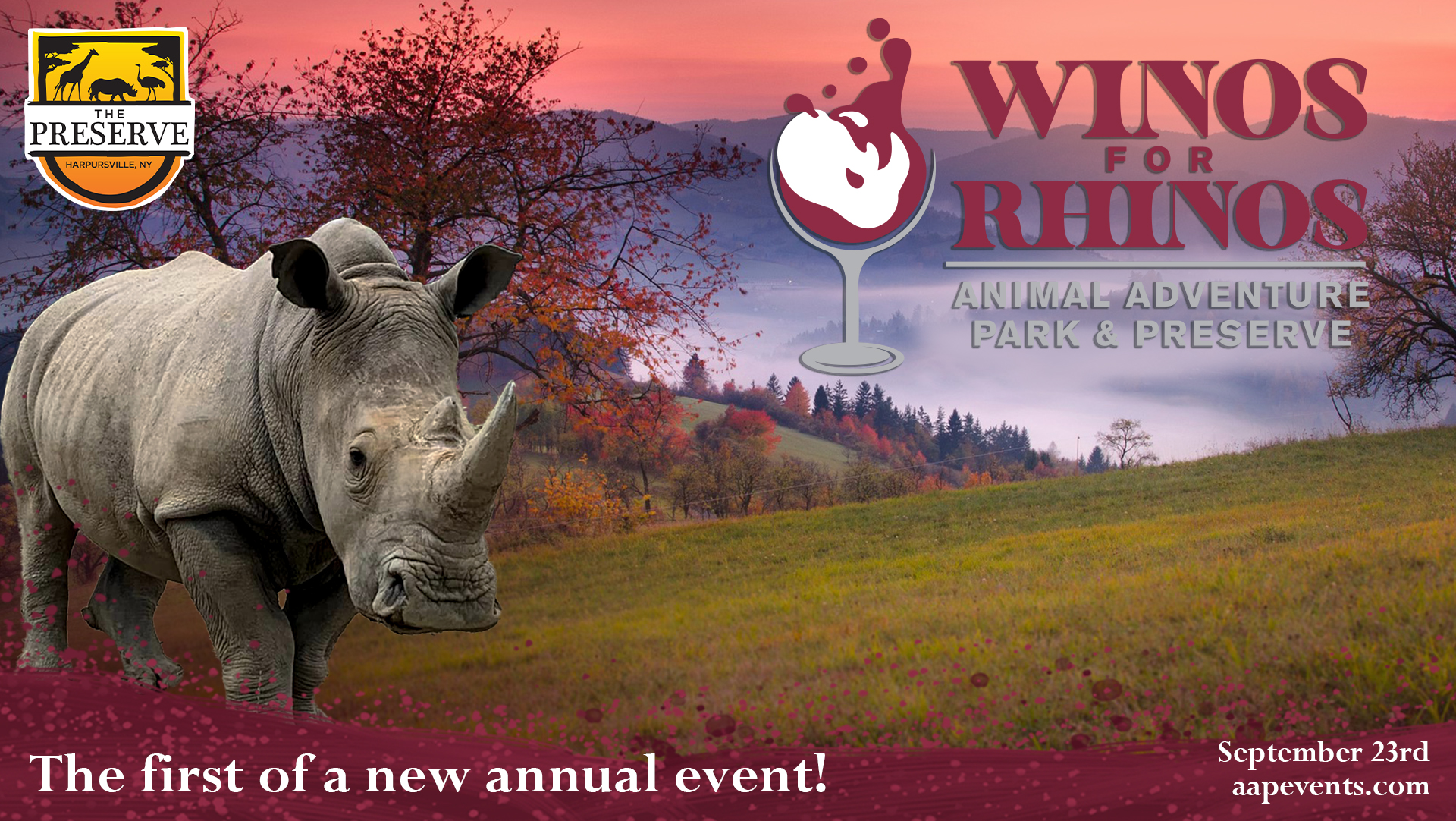 THE PRESERVE
HARPURSVILLE, NY

WINOS FOR RHINOS
ANIMAL ADVENTURE PARK & PRESERVE

The first of a new annual event!

September 23rd
aapevents.com